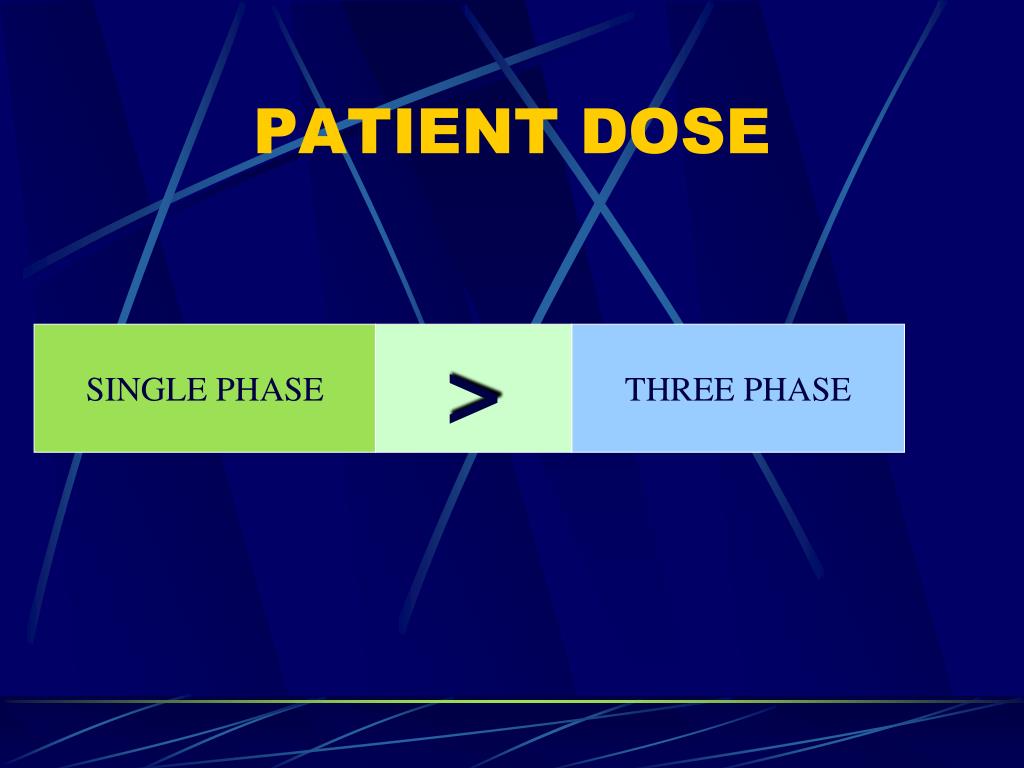 PATIENT DOSE

| SINGLE PHASE | > | THREE PHASE |
|---|---|---|